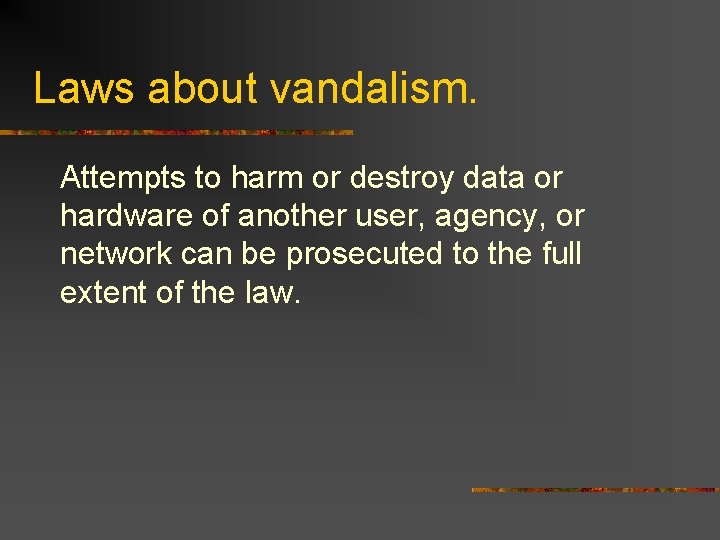 Laws about vandalism.

Attempts to harm or destroy data or hardware of another user, agency, or network can be prosecuted to the full extent of the law.